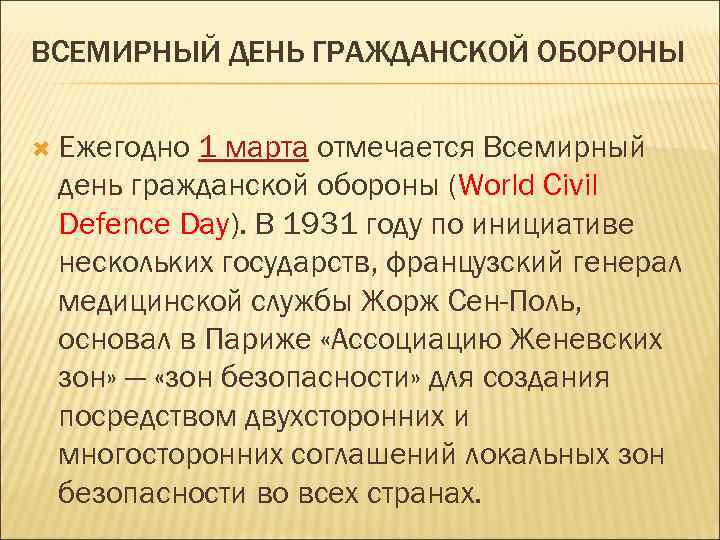 ВСЕМИРНЫЙ ДЕНЬ ГРАЖДАНСКОЙ ОБОРОНЫ

Ежегодно 1 марта отмечается Всемирный день гражданской обороны (World Civil Defence Day). В 1931 году по инициативе нескольких государств, французский генерал медицинской службы Жорж Сен-Поль, основал в Париже «Ассоциацию Женевских зон» — «зон безопасности» для создания посредством двухсторонних и многосторонних соглашений локальных зон безопасности во всех странах.